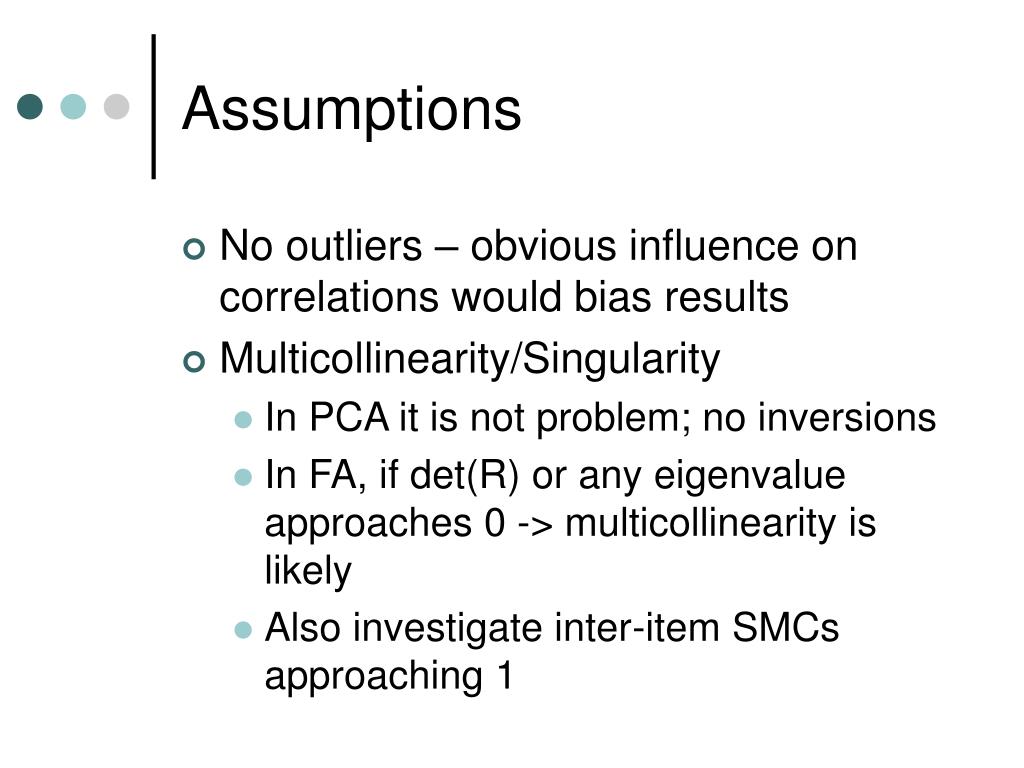 Assumptions

No outliers – obvious influence on correlations would bias results

Multicollinearity/Singularity

In PCA it is not problem; no inversions

In FA, if det(R) or any eigenvalue approaches 0 -> multicollinearity is likely

Also investigate inter-item SMCs approaching 1